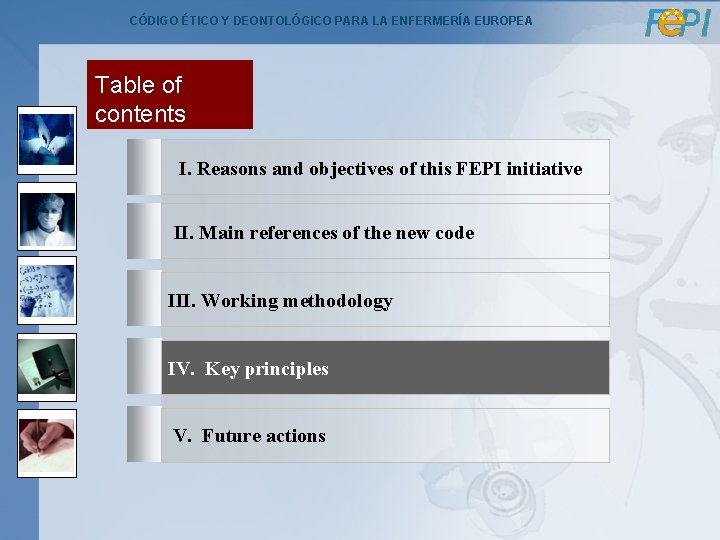 CÓDIGO ÉTICO Y DEONTOLÓGICO PARA LA ENFERMERÍA EUROPEA

FEPI

Table of contents

I. Reasons and objectives of this FEPI initiative

II. Main references of the new code

III. Working methodology

IV. Key principles

V. Future actions